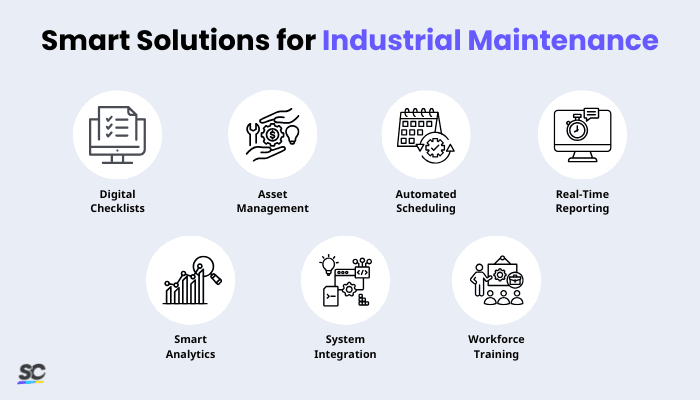 Smart Solutions for Industrial Maintenance

Digital Checklists

Asset Management

Automated Scheduling

Real-Time Reporting

Smart Analytics

System Integration

Workforce Training

SC